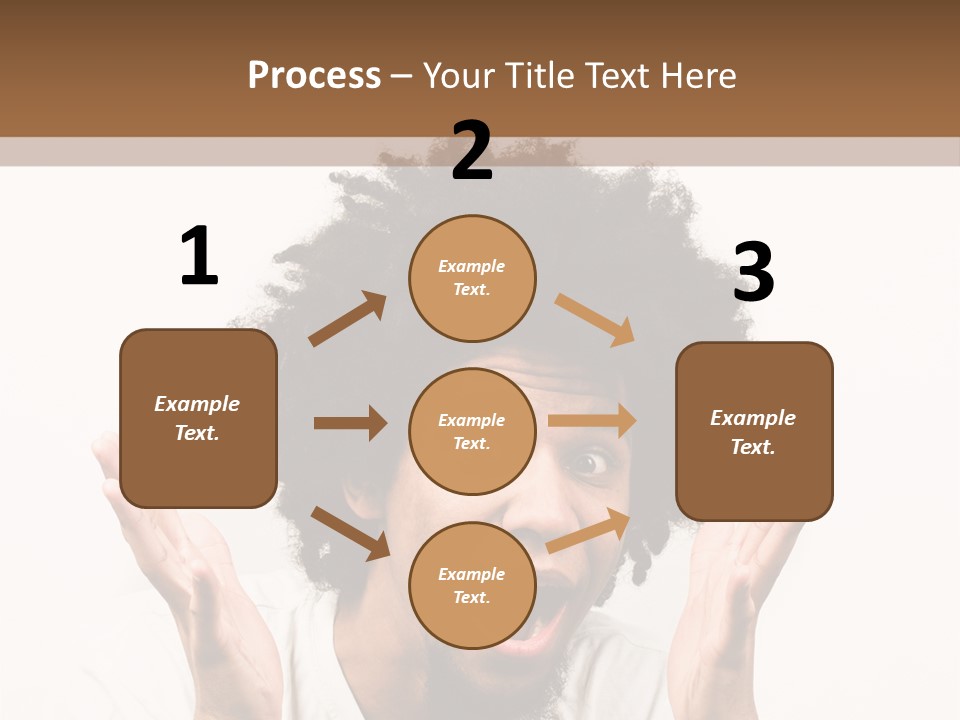 Process – Your Title Text Here

1

Example Text.

2

Example Text.

Example Text.

Example Text.

3

Example Text.